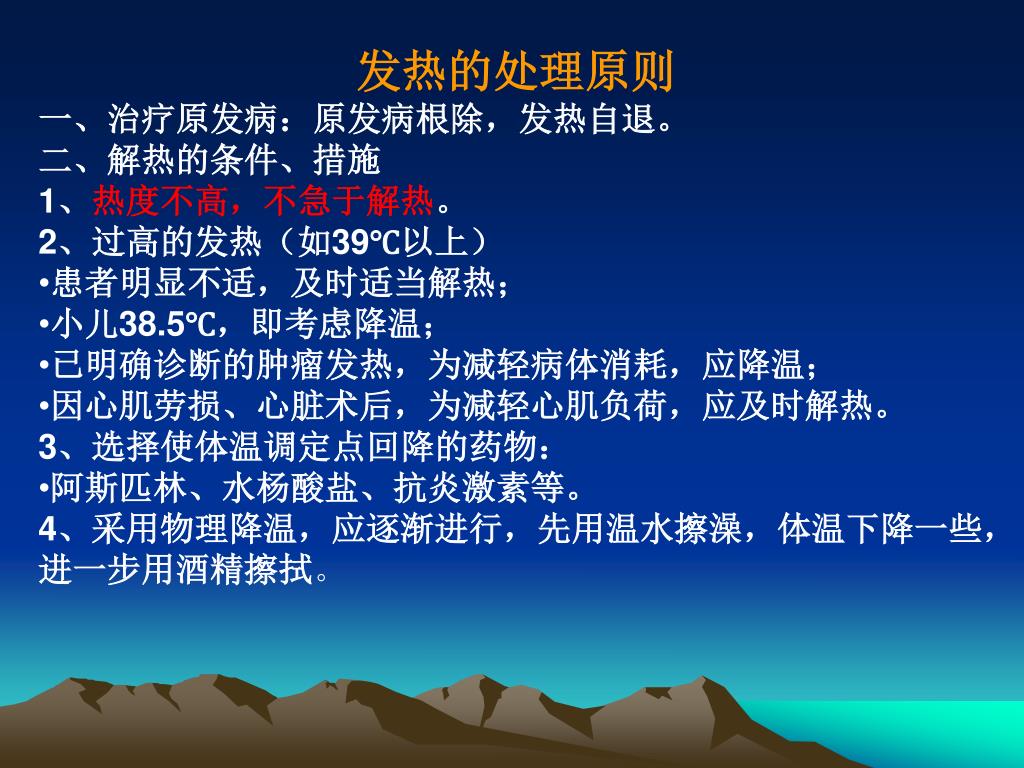 发热的处理原则

一、治疗原发病：原发病根除，发热自退。

二、解热的条件、措施

1、热度不高，不急于解热。

2、过高的发热（如39℃以上）

•患者明显不适，及时适当解热；

•小儿38.5℃，即考虑降温；

•已明确诊断的肿瘤发热，为减轻病体消耗，应降温；

•因心肌劳损、心脏术后，为减轻心肌负荷，应及时解热。

3、选择使体温调定点回降的药物：

•阿斯匹林、水杨酸盐、抗炎激素等。

4、采用物理降温，应逐渐进行，先用温水擦澡，体温下降一些，进一步用酒精擦拭。